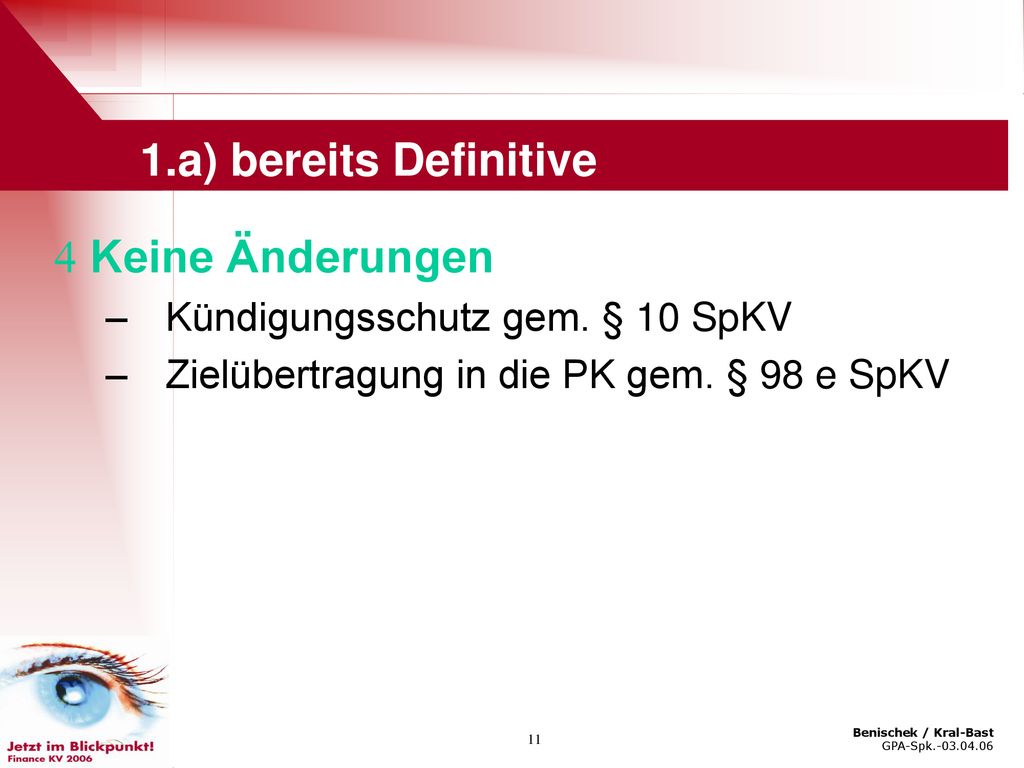 1.a) bereits Definitive

4 Keine Änderungen

– Kündigungsschutz gem. § 10 SpKV

– Zielübertragung in die PK gem. § 98 e SpKV

Jetzt im Blickpunkt!
Finance KV 2006

11

Benischek / Kral-Bast
GPA-Spk.-03.04.06